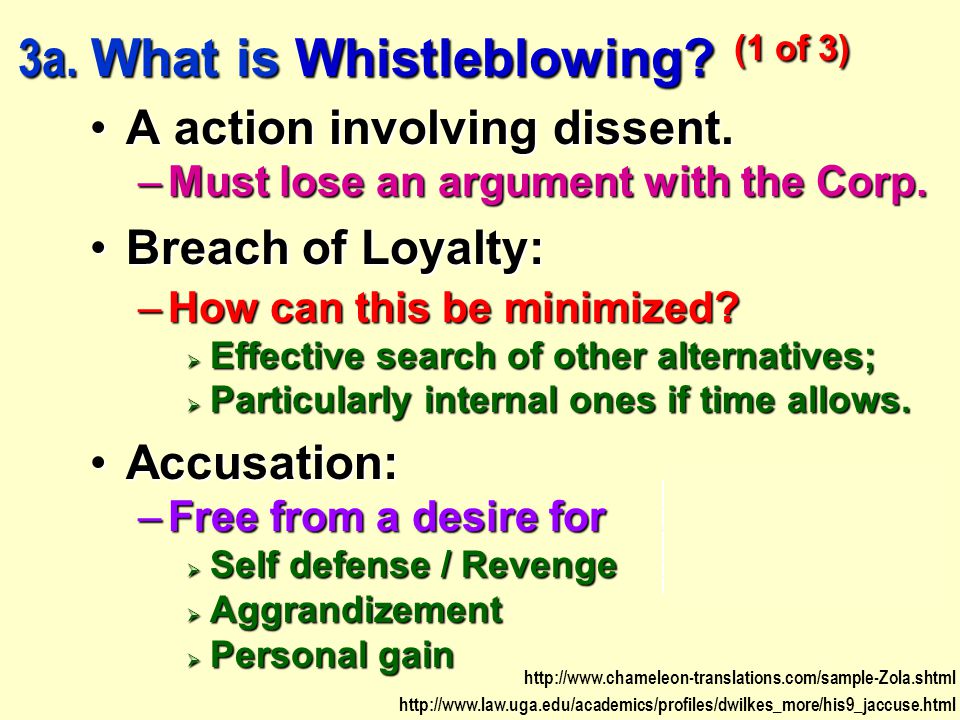 3a. What is Whistleblowing? (1 of 3)

• A action involving dissent.
– Must lose an argument with the Corp.

• Breach of Loyalty:
– How can this be minimized?
➢ Effective search of other alternatives;
➢ Particularly internal ones if time allows.

• Accusation:
– Free from a desire for
➢ Self defense / Revenge
➢ Aggrandizement
➢ Personal gain

http://www.chameleon-translations.com/sample-Zola.shtml
http://www.law.uga.edu/academics/profiles/dwilkes_more/his9_jaccuse.html